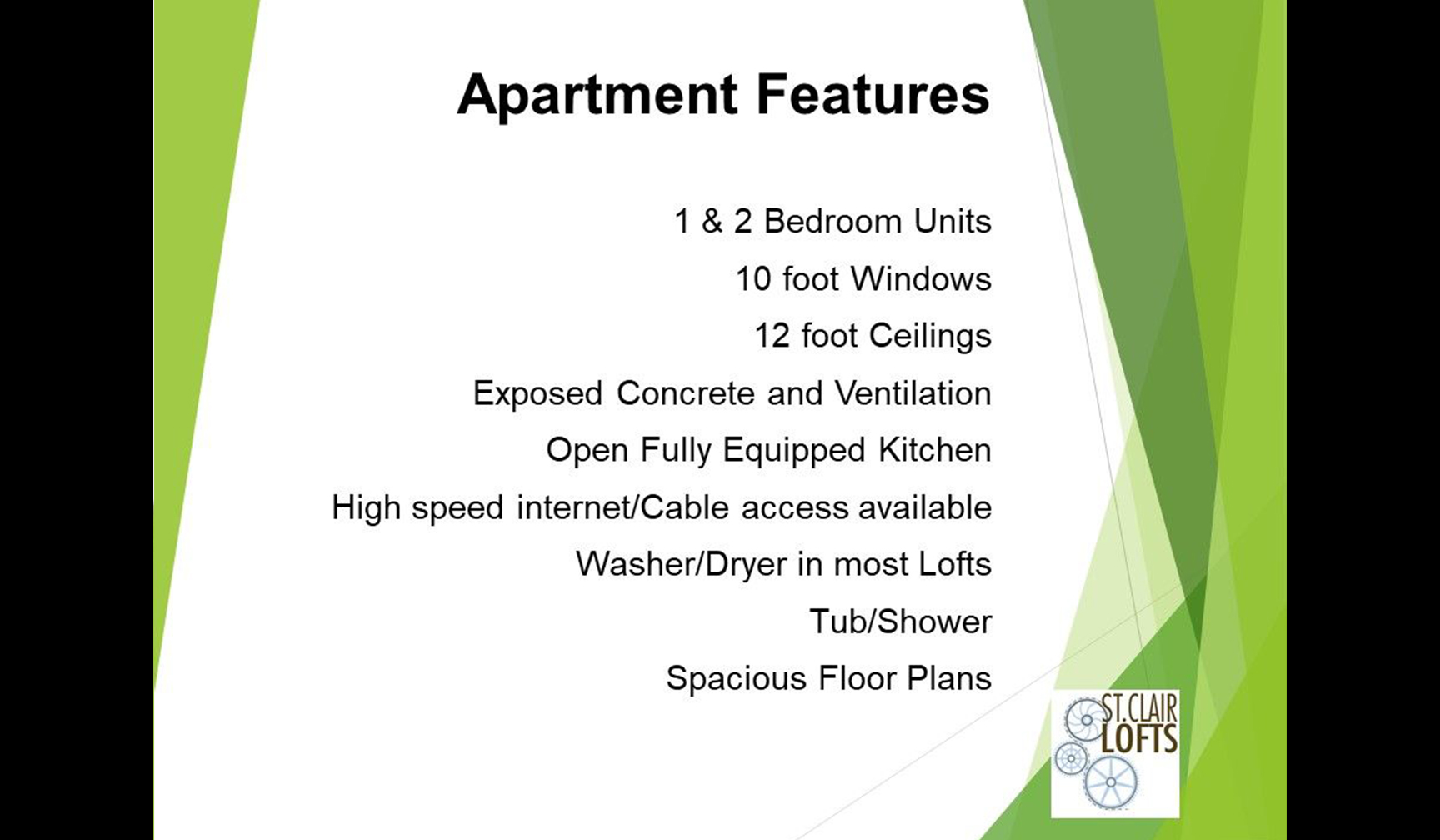 Apartment Features

1 & 2 Bedroom Units

10 foot Windows

12 foot Ceilings

Exposed Concrete and Ventilation

Open Fully Equipped Kitchen

High speed internet/Cable access available

Washer/Dryer in most Lofts

Tub/Shower

Spacious Floor Plans

ST. CLAIR LOFTS